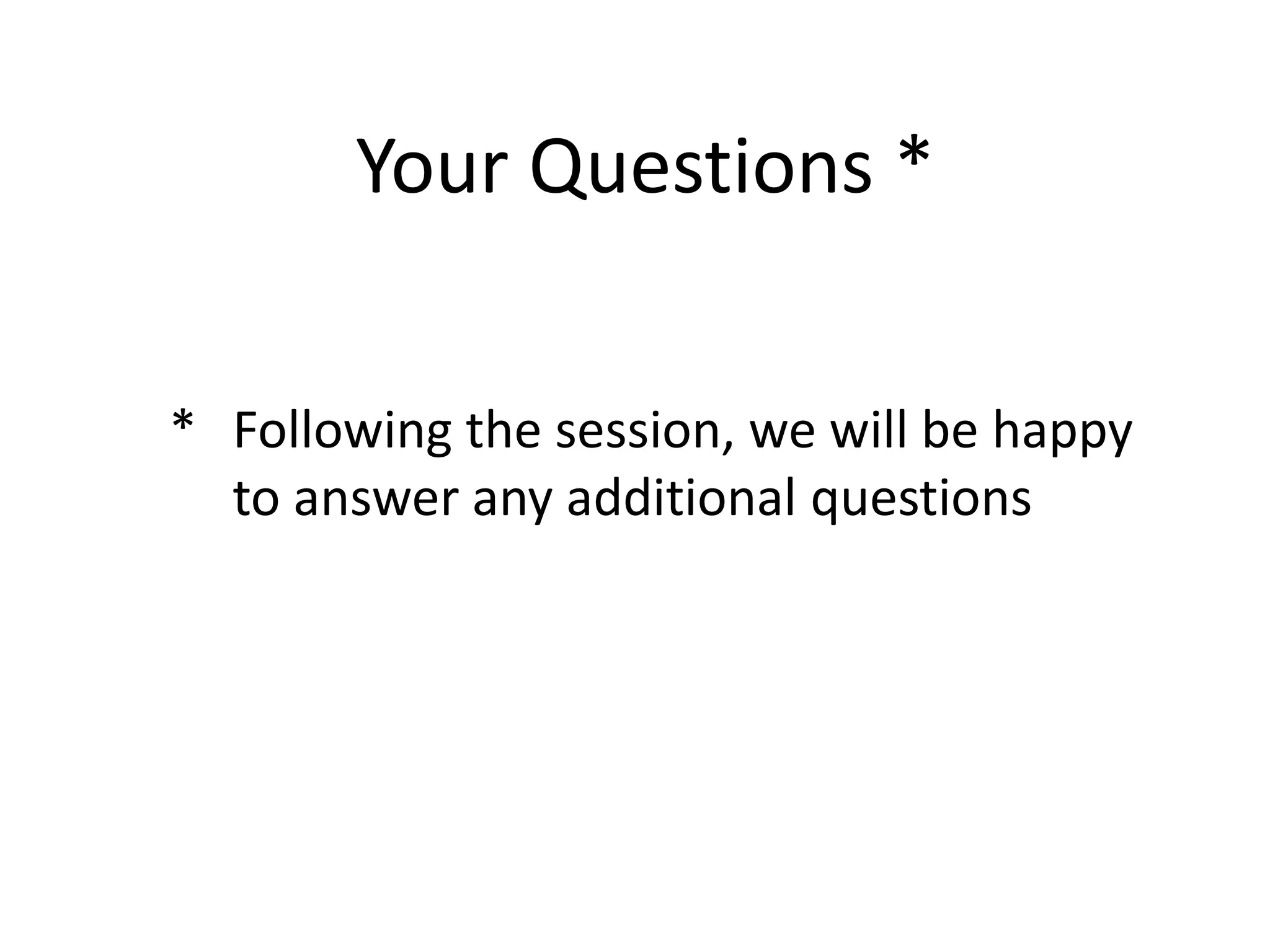 Your Questions *

* Following the session, we will be happy to answer any additional questions